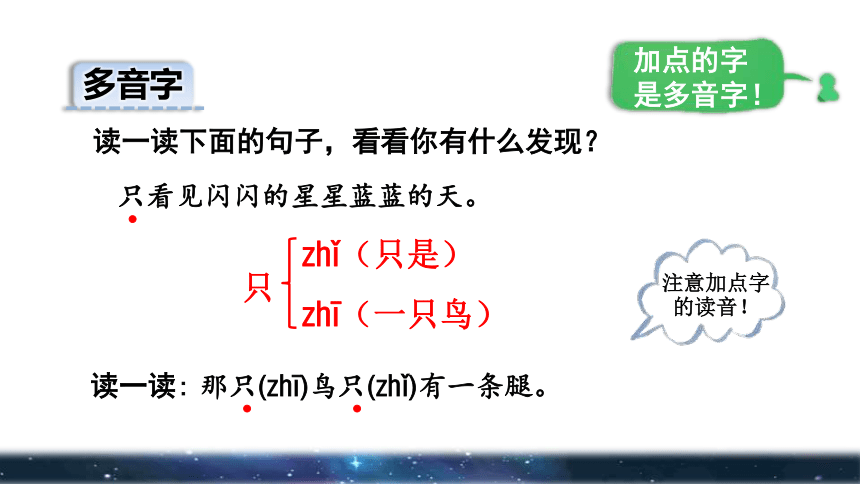 多音字

加点的字是多音字！

读一读下面的句子，看看你有什么发现？

只看见闪闪的星星蓝蓝的天。

只 zhǐ（只是）
zhī（一只鸟）

注意加点字的读音！

读一读：那只(zhī)鸟只(zhǐ)有一条腿。